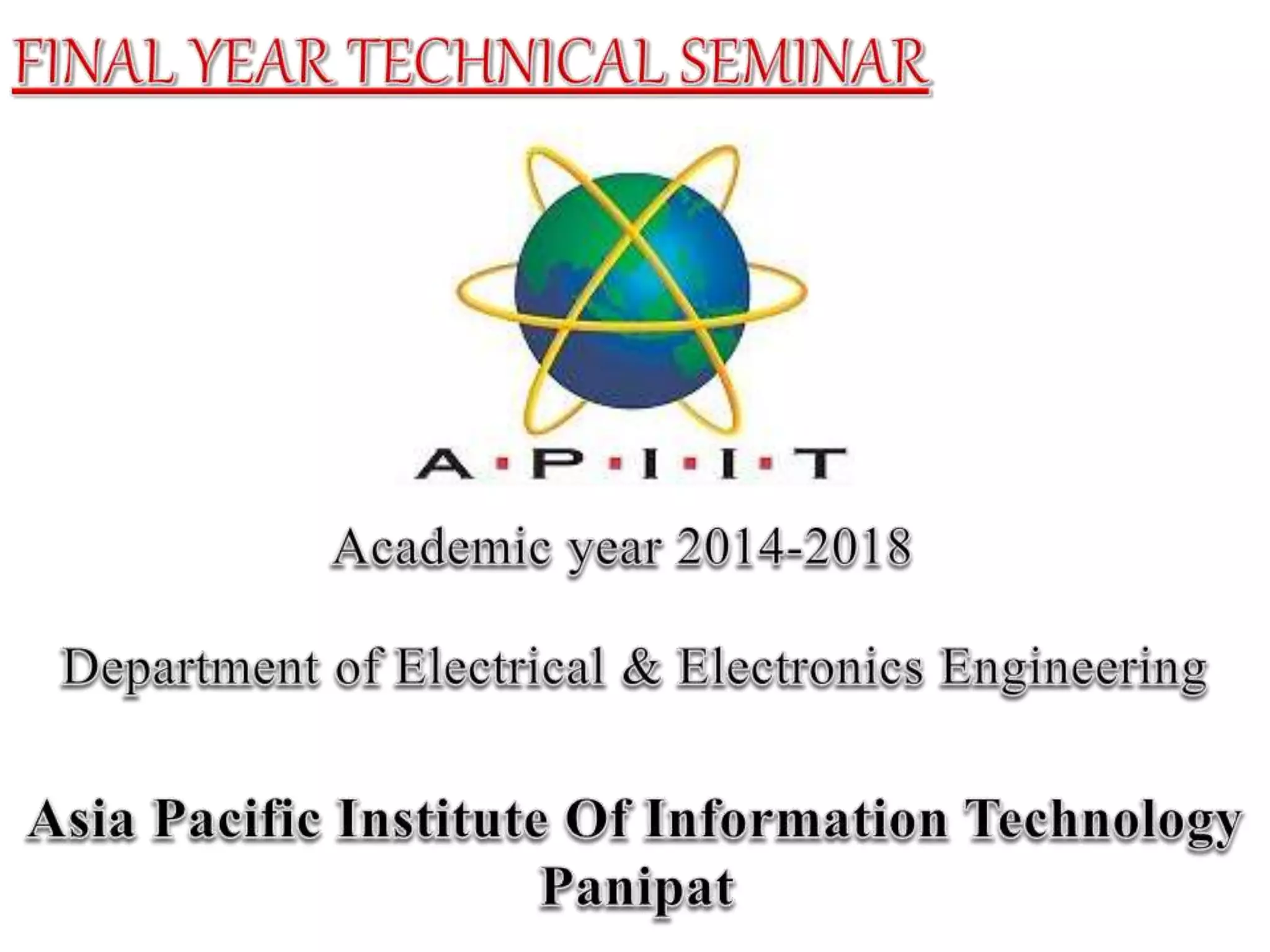 FINAL YEAR TECHNICAL SEMINAR

A·P·I·I·T

Academic year 2014-2018

Department of Electrical & Electronics Engineering

Asia Pacific Institute Of Information Technology Panipat